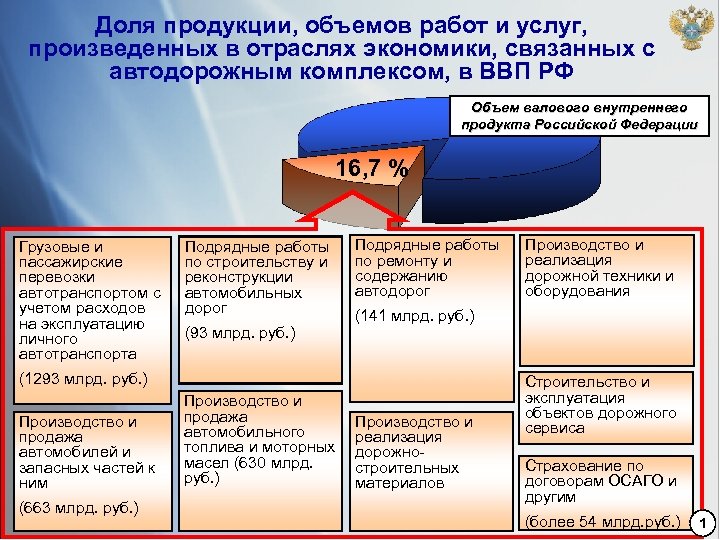 Доля продукции, объемов работ и услуг, произведенных в отраслях экономики, связанных с автодорожным комплексом, в ВВП РФ

Объем валового внутреннего продукта Российской Федерации

16,7 %

Грузовые и пассажирские перевозки автотранспортом с учетом расходов на эксплуатацию личного автотранспорта

(1293 млрд. руб.)

Производство и продажа автомобилей и запасных частей к ним

(663 млрд. руб.)

Подрядные работы по строительству и реконструкции автомобильных дорог

(93 млрд. руб.)

Производство и продажа автомобильного топлива и моторных масел (630 млрд. руб.)

Подрядные работы по ремонту и содержанию автодорог

(141 млрд. руб.)

Производство и реализация дорожно-строительных материалов

Производство и реализация дорожной техники и оборудования

Строительство и эксплуатация объектов дорожного сервиса

Страхование по договорам ОСАГО и другим

(более 54 млрд.руб.)

1